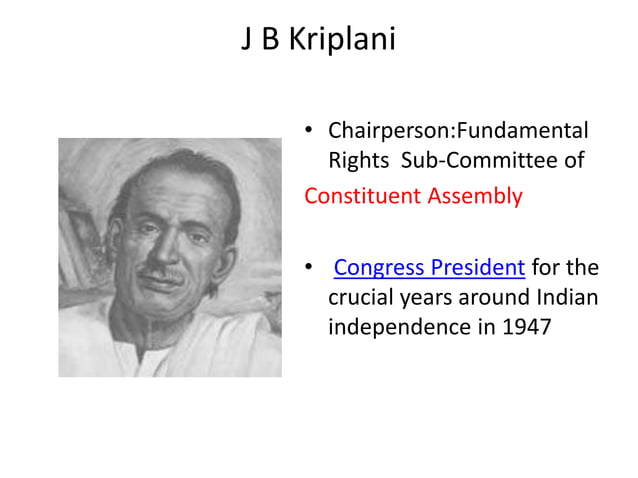 J B Kriplani

• Chairperson:Fundamental Rights Sub-Committee of Constituent Assembly

• Congress President for the crucial years around Indian independence in 1947